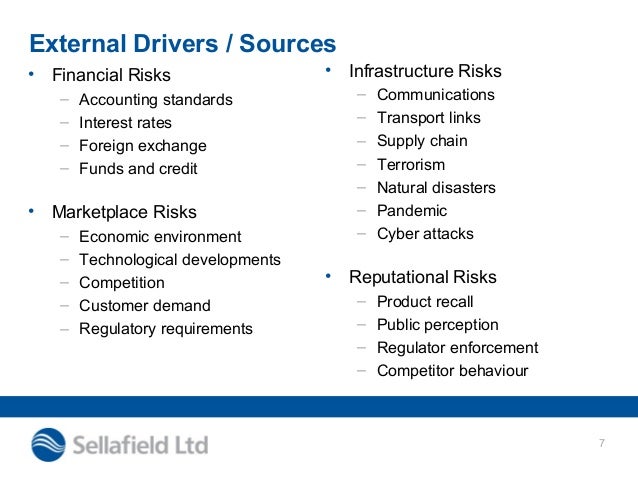 External Drivers / Sources

• Financial Risks
  – Accounting standards
  – Interest rates
  – Foreign exchange
  – Funds and credit

• Marketplace Risks
  – Economic environment
  – Technological developments
  – Competition
  – Customer demand
  – Regulatory requirements

• Infrastructure Risks
  – Communications
  – Transport links
  – Supply chain
  – Terrorism
  – Natural disasters
  – Pandemic
  – Cyber attacks

• Reputational Risks
  – Product recall
  – Public perception
  – Regulator enforcement
  – Competitor behaviour

Sellafield Ltd

7